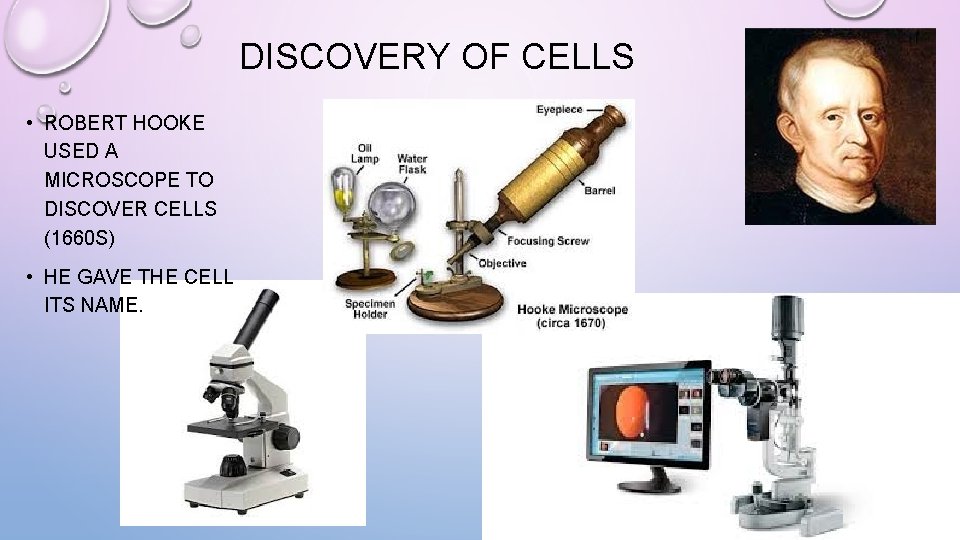 DISCOVERY OF CELLS

• ROBERT HOOKE USED A MICROSCOPE TO DISCOVER CELLS (1660S)

• HE GAVE THE CELL ITS NAME.

Eyepiece
Oil Lamp
Water Flask
Barrel
Focusing Screw
Objective
Specimen Holder
Hooke Microscope (circa 1670)